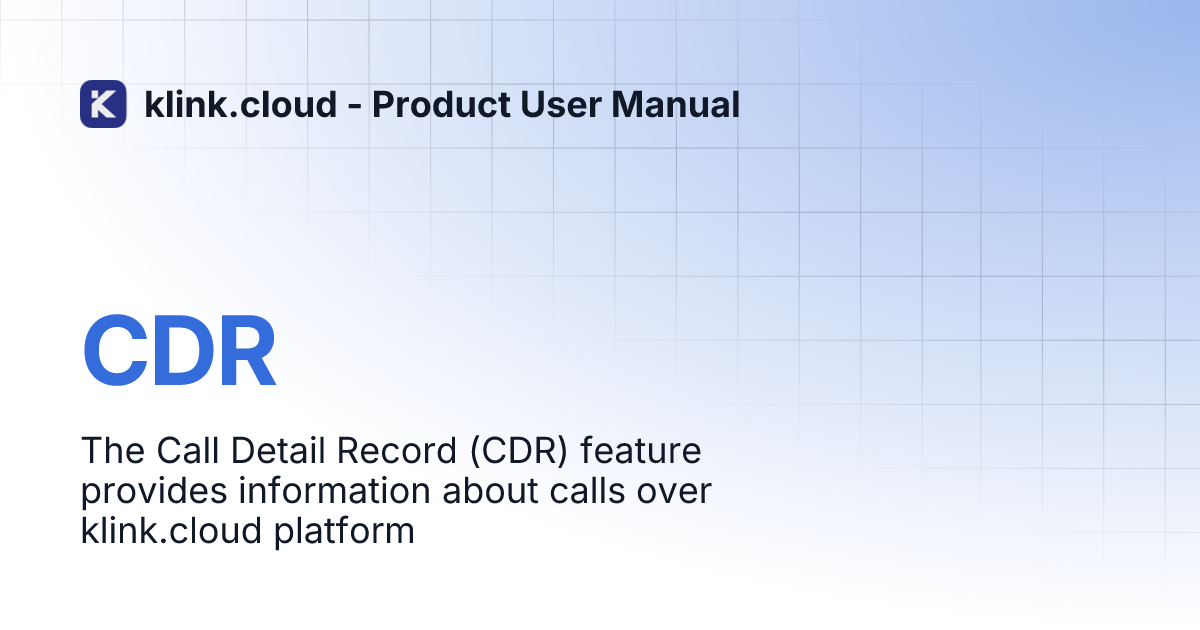 klink.cloud - Product User Manual

CDR

The Call Detail Record (CDR) feature provides information about calls over klink.cloud platform